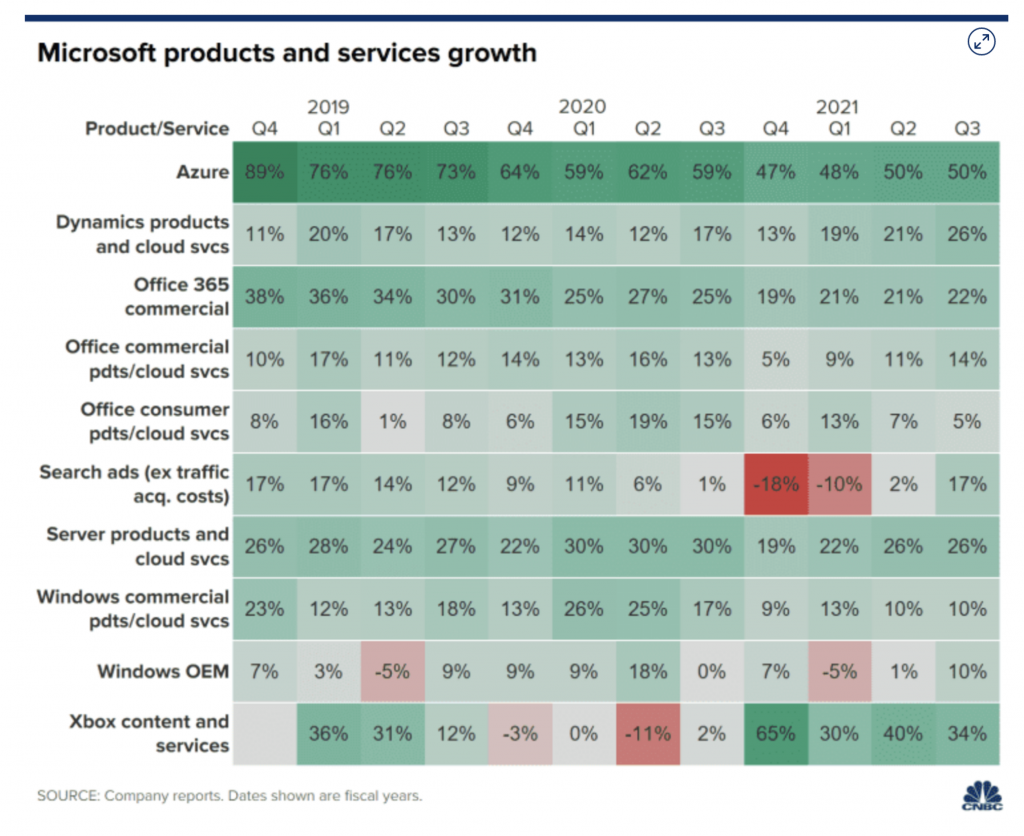 Microsoft products and services growth

| Product/Service | Q4 | 2019 Q1 | Q2 | Q3 | Q4 | 2020 Q1 | Q2 | Q3 | Q4 | 2021 Q1 | Q2 | Q3 |
|---|---|---|---|---|---|---|---|---|---|---|---|---|
| Azure | 89% | 76% | 76% | 73% | 64% | 59% | 62% | 59% | 47% | 48% | 50% | 50% |
| Dynamics products and cloud svcs | 11% | 20% | 17% | 13% | 12% | 14% | 12% | 17% | 13% | 19% | 21% | 26% |
| Office 365 commercial | 38% | 36% | 34% | 30% | 31% | 25% | 27% | 25% | 19% | 21% | 21% | 22% |
| Office commercial pdts/cloud svcs | 10% | 17% | 11% | 12% | 14% | 13% | 16% | 13% | 5% | 9% | 11% | 14% |
| Office consumer pdts/cloud svcs | 8% | 16% | 1% | 8% | 6% | 15% | 19% | 15% | 6% | 13% | 7% | 5% |
| Search ads (ex traffic acq. costs) | 17% | 17% | 14% | 12% | 9% | 11% | 6% | 1% | -18% | -10% | 2% | 17% |
| Server products and cloud svcs | 26% | 28% | 24% | 27% | 22% | 30% | 30% | 30% | 19% | 22% | 26% | 26% |
| Windows commercial pdts/cloud svcs | 23% | 12% | 13% | 18% | 13% | 26% | 25% | 17% | 9% | 13% | 10% | 10% |
| Windows OEM | 7% | 3% | -5% | 9% | 9% | 9% | 18% | 0% | 7% | -5% | 1% | 10% |
| Xbox content and services | | 36% | 31% | 12% | -3% | 0% | -11% | 2% | 65% | 30% | 40% | 34% |

SOURCE: Company reports. Dates shown are fiscal years.

CNBC